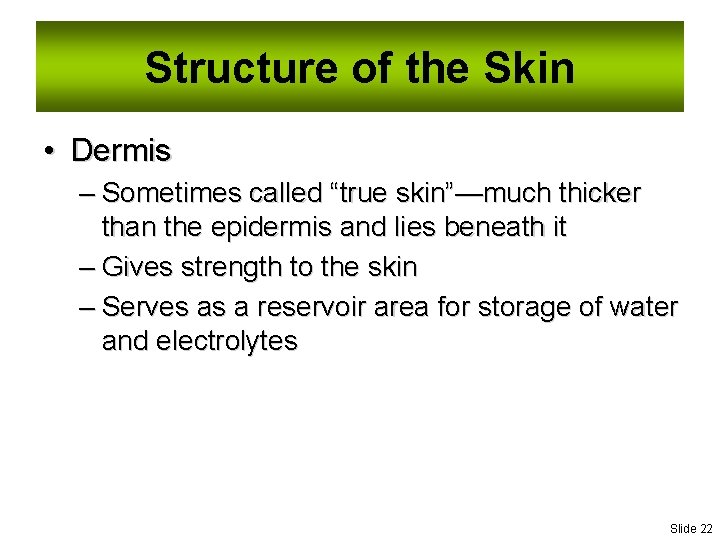 Structure of the Skin

• Dermis

– Sometimes called “true skin”—much thicker than the epidermis and lies beneath it

– Gives strength to the skin

– Serves as a reservoir area for storage of water and electrolytes

Slide 22